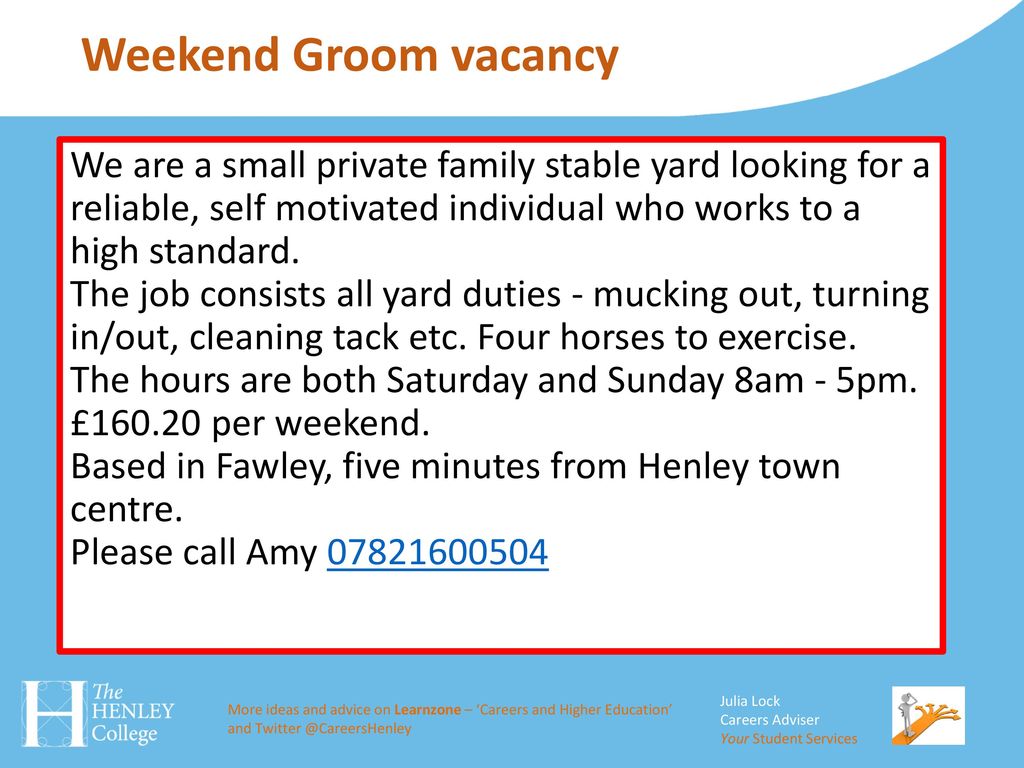 Weekend Groom vacancy

We are a small private family stable yard looking for a reliable, self motivated individual who works to a high standard.
The job consists all yard duties - mucking out, turning in/out, cleaning tack etc. Four horses to exercise.
The hours are both Saturday and Sunday 8am - 5pm.
£160.20 per weekend.
Based in Fawley, five minutes from Henley town centre.
Please call Amy 07821600504

The HENLEY College

More ideas and advice on Learnzone – 'Careers and Higher Education' and Twitter @CareersHenley

Julia Lock
Careers Adviser
Your Student Services